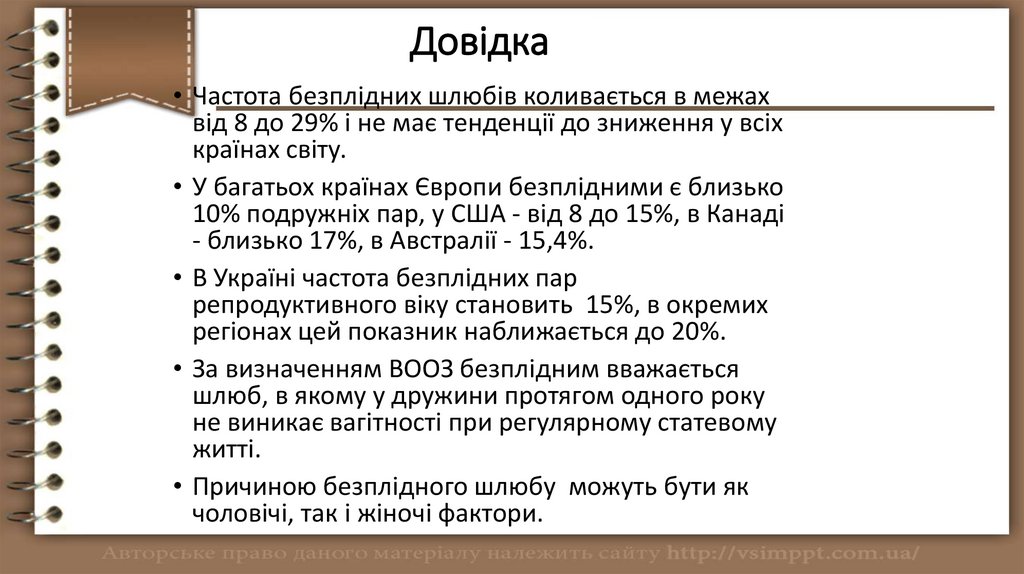 Довідка

• Частота безплідних шлюбів коливається в межах від 8 до 29% і не має тенденції до зниження у всіх країнах світу.

• У багатьох країнах Європи безплідними є близько 10% подружніх пар, у США - від 8 до 15%, в Канаді - близько 17%, в Австралії - 15,4%.

• В Україні частота безплідних пар репродуктивного віку становить 15%, в окремих регіонах цей показник наближається до 20%.

• За визначенням ВООЗ безплідним вважається шлюб, в якому у дружини протягом одного року не виникає вагітності при регулярному статевому житті.

• Причиною безплідного шлюбу можуть бути як чоловічі, так і жіночі фактори.

Авторське право даного матеріалу належить сайту http://vsimppt.com.ua/